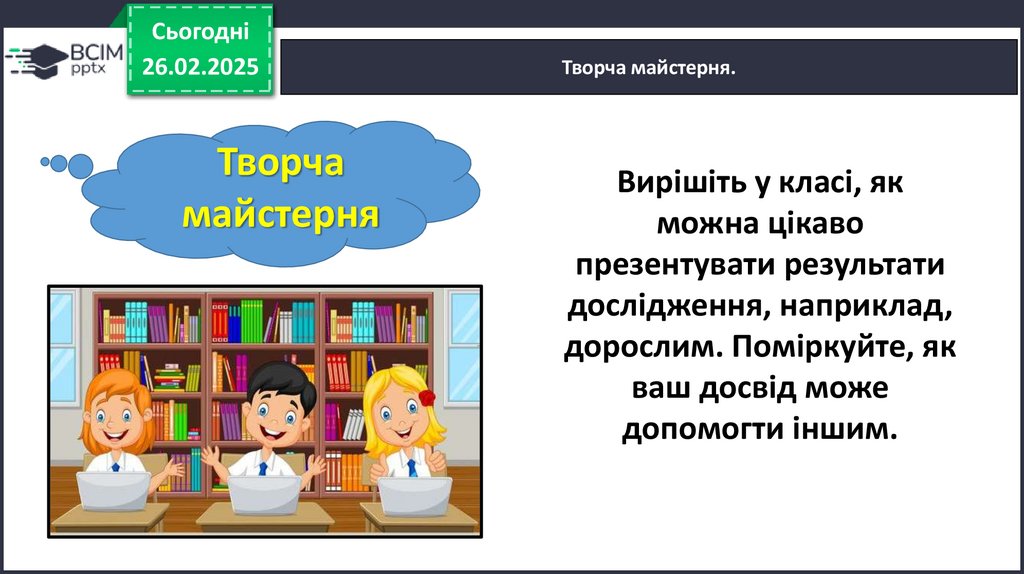 ВСІМ pptx

Сьогодні 26.02.2025

Творча майстерня.

Творча майстерня

Вирішіть у класі, як можна цікаво презентувати результати дослідження, наприклад, дорослим. Поміркуйте, як ваш досвід може допомогти іншим.